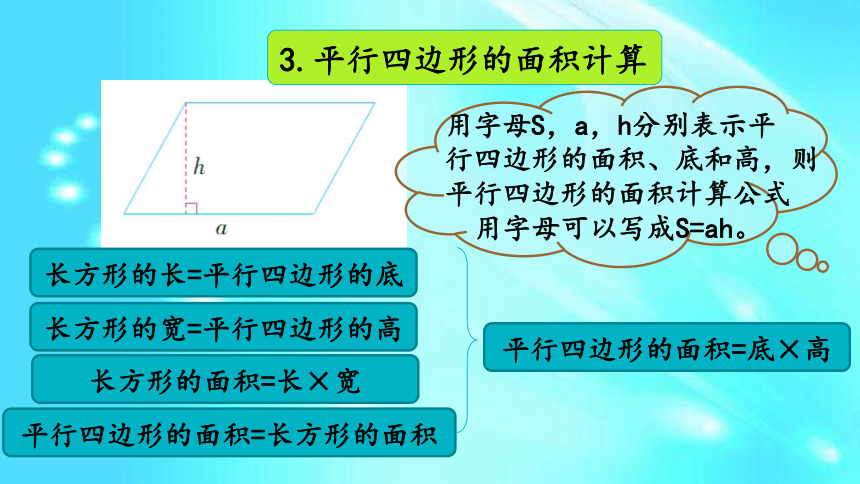 3. 平行四边形的面积计算

$h$

$a$

用字母S，a，h分别表示平行四边形的面积、底和高，则平行四边形的面积计算公式用字母可以写成S=ah。

长方形的长=平行四边形的底

长方形的宽=平行四边形的高

长方形的面积=长×宽

平行四边形的面积=长方形的面积

平行四边形的面积=底×高